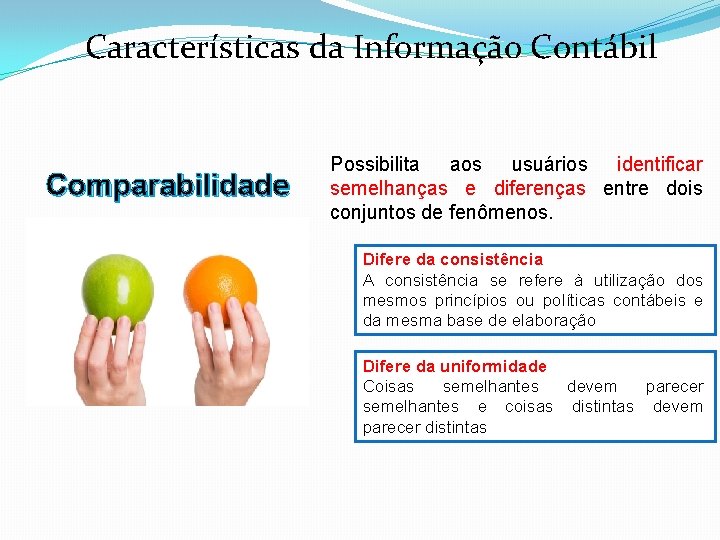 Características da Informação Contábil

Comparabilidade

Possibilita aos usuários identificar semelhanças e diferenças entre dois conjuntos de fenômenos.

Difere da consistência
A consistência se refere à utilização dos mesmos princípios ou políticas contábeis e da mesma base de elaboração

Difere da uniformidade
Coisas semelhantes devem parecer semelhantes e coisas distintas devem parecer distintas